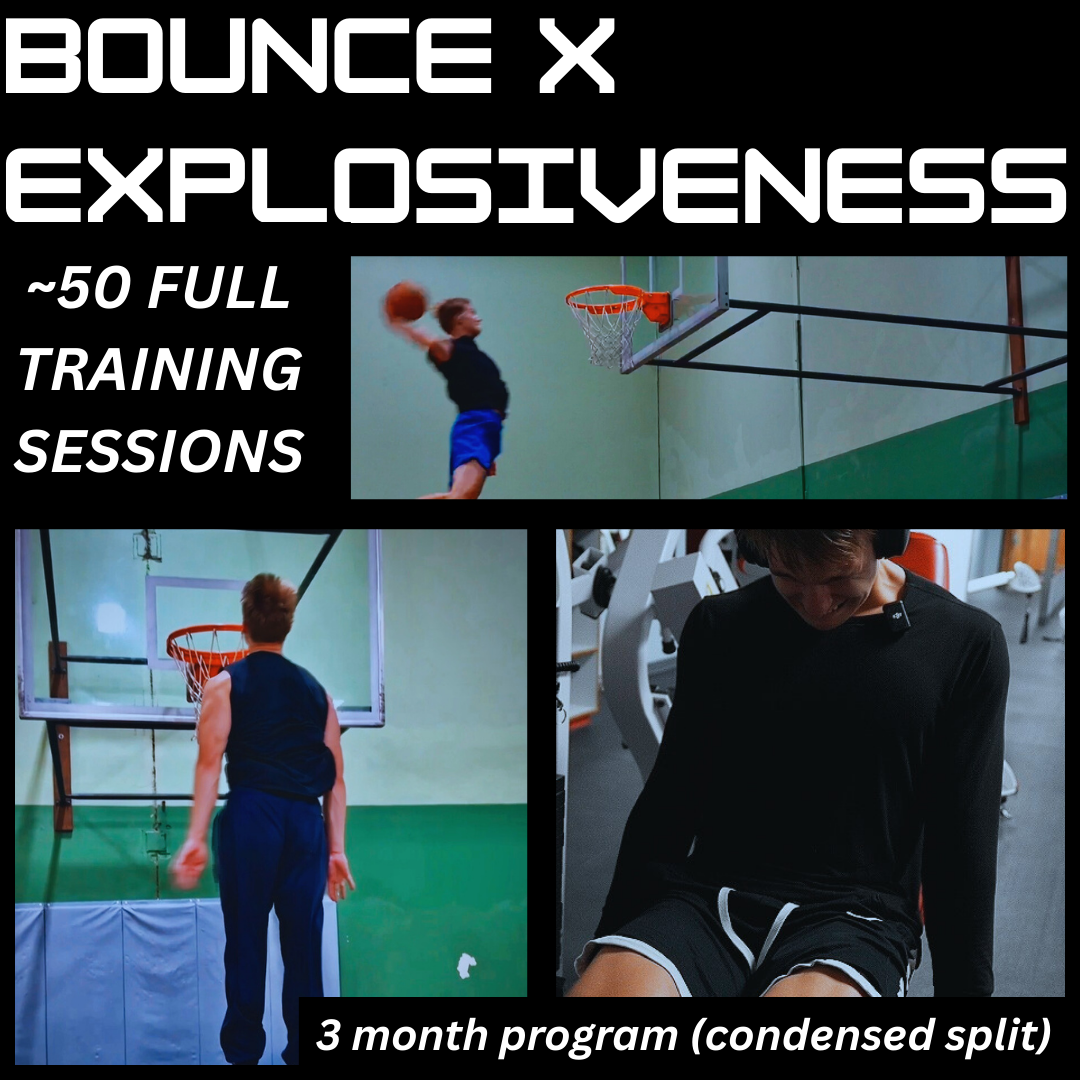 BOUNCE X EXPLOSIVENESS

~50 FULL TRAINING SESSIONS

3 month program (condensed split)